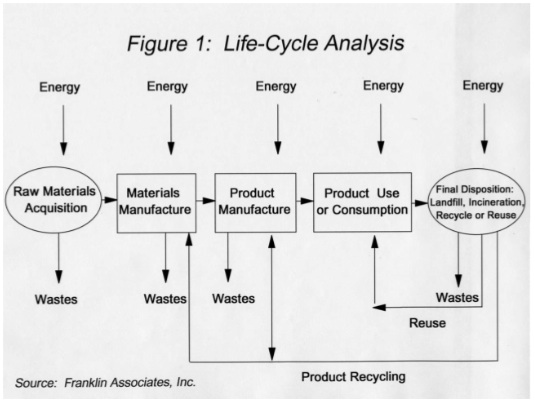 Figure 1: Life-Cycle Analysis

Energy

Energy

Energy

Energy

Energy

Raw Materials Acquisition

Materials Manufacture

Product Manufacture

Product Use or Consumption

Final Disposition: Landfill, Incineration, Recycle or Reuse

Wastes

Wastes

Wastes

Wastes

Reuse

Product Recycling

Source: Franklin Associates, Inc.